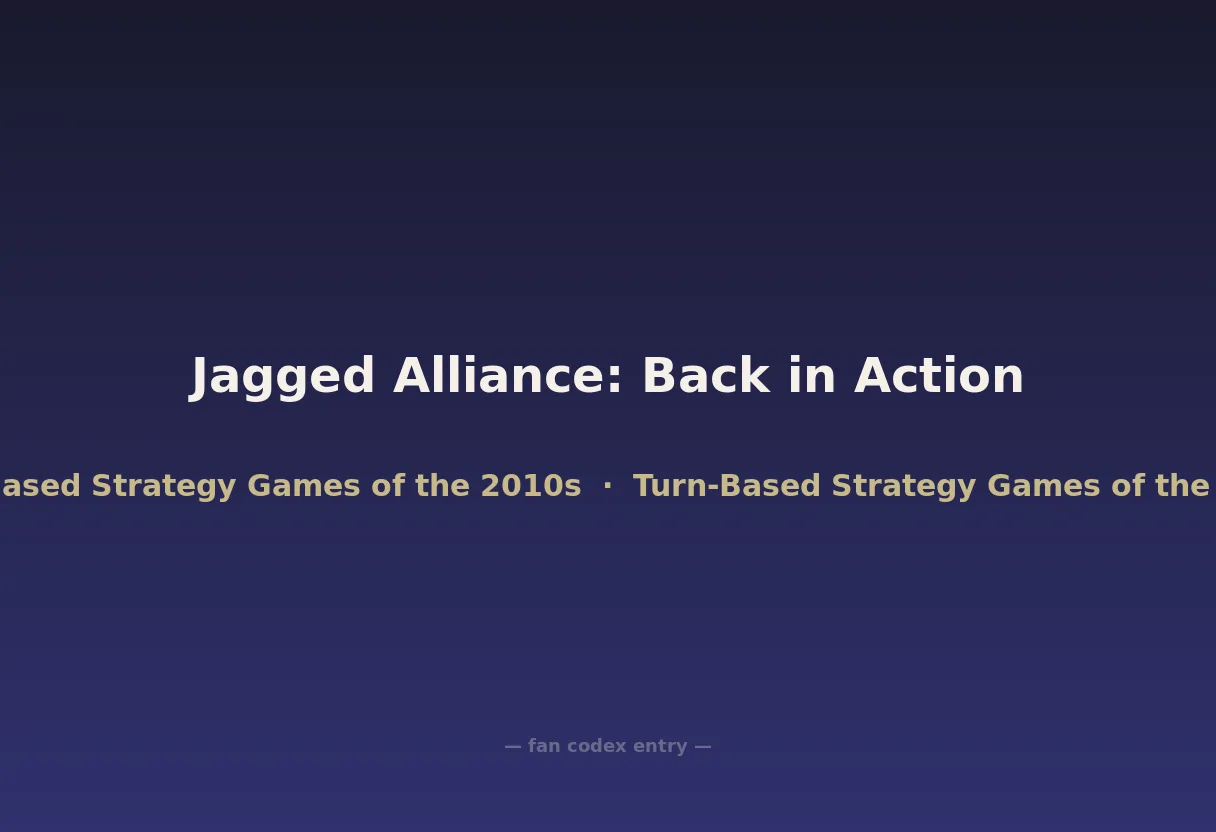 Jagged Alliance: Back in Action

ased Strategy Games of the 2010s · Turn-Based Strategy Games of the

— fan codex entry —